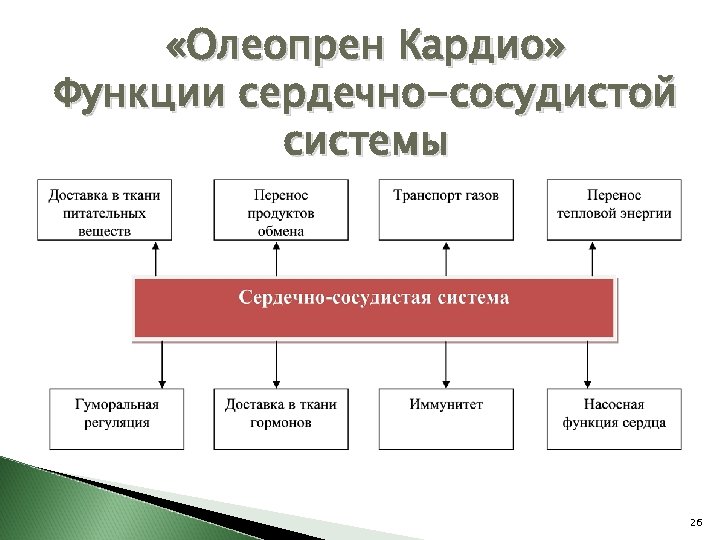 «Олеопрен Кардио»
Функции сердечно-сосудистой системы

Доставка в ткани питательных веществ

Перенос продуктов обмена

Транспорт газов

Перенос тепловой энергии

Сердечно-сосудистая система

Гуморальная регуляция

Доставка в ткани гормонов

Иммунитет

Насосная функция сердца

26